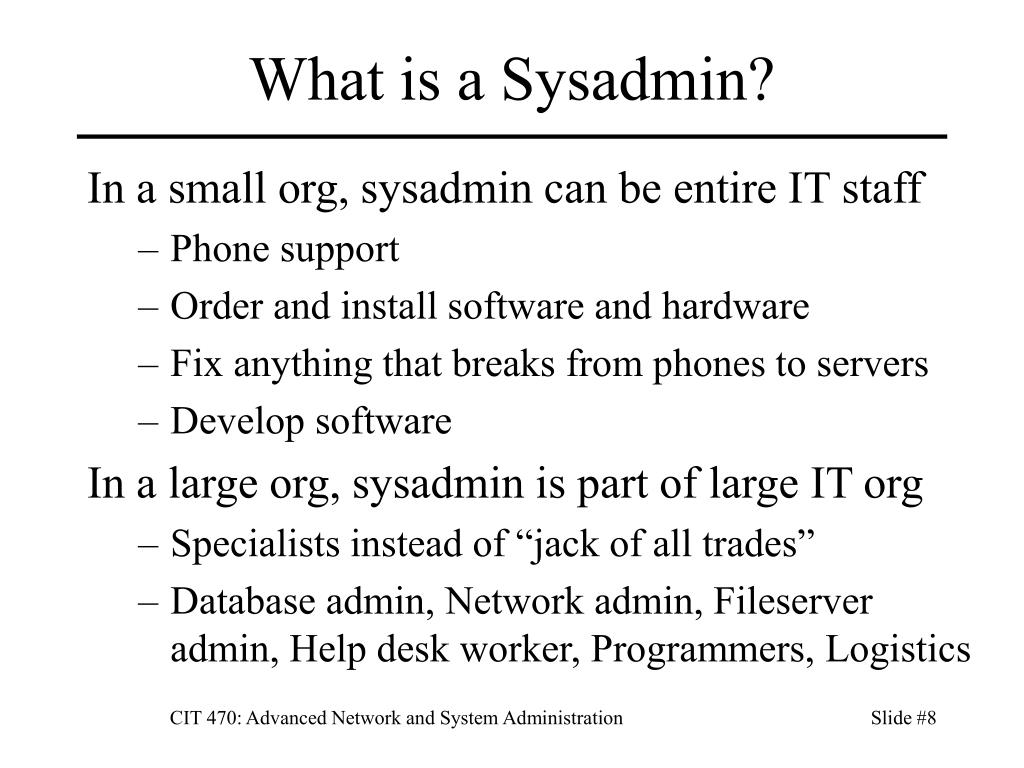 What is a Sysadmin?

In a small org, sysadmin can be entire IT staff
– Phone support
– Order and install software and hardware
– Fix anything that breaks from phones to servers
– Develop software

In a large org, sysadmin is part of large IT org
– Specialists instead of “jack of all trades”
– Database admin, Network admin, Fileserver admin, Help desk worker, Programmers, Logistics

CIT 470: Advanced Network and System Administration

Slide #8